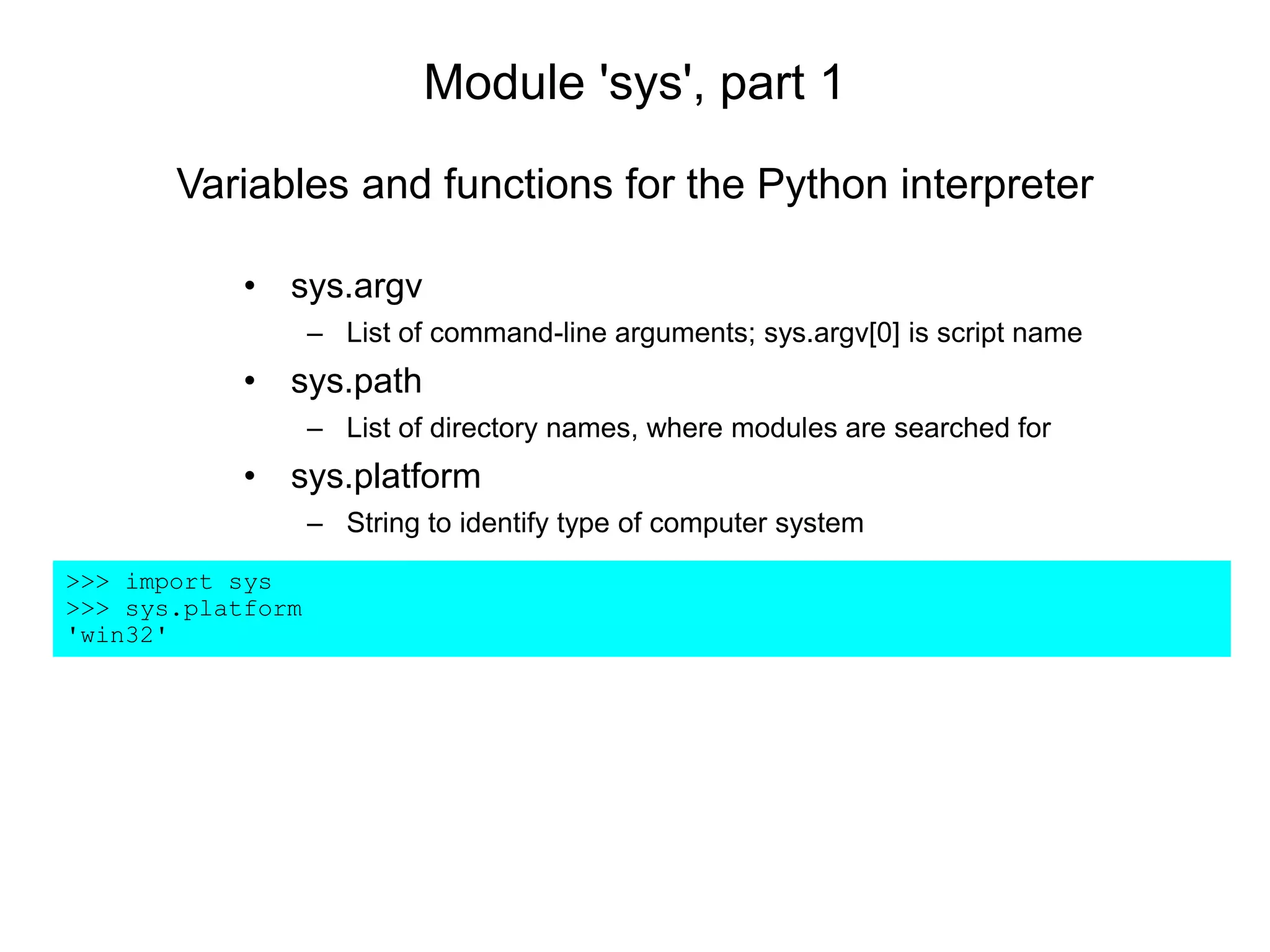 Module 'sys', part 1

Variables and functions for the Python interpreter

• sys.argv
  – List of command-line arguments; sys.argv[0] is script name
• sys.path
  – List of directory names, where modules are searched for
• sys.platform
  – String to identify type of computer system

>>> import sys
>>> sys.platform
'win32'